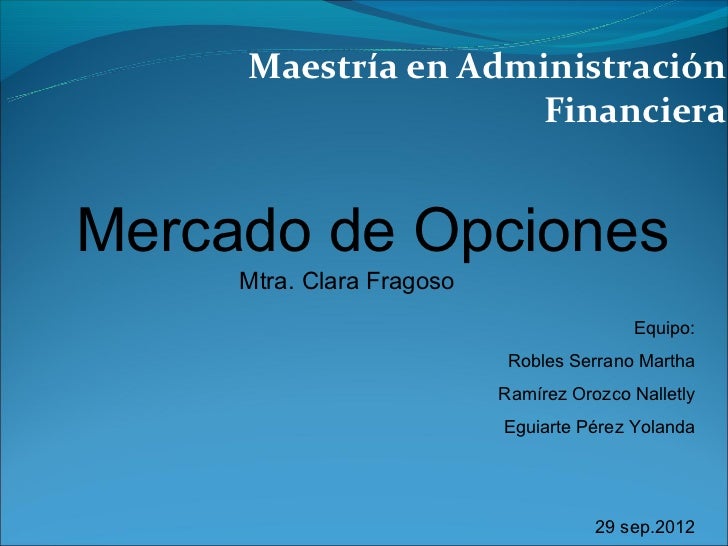 Maestría en Administración Financiera

Mercado de Opciones

Mtra. Clara Fragoso

Equipo:

Robles Serrano Martha

Ramírez Orozco Nalletly

Eguiarte Pérez Yolanda

29 sep.2012